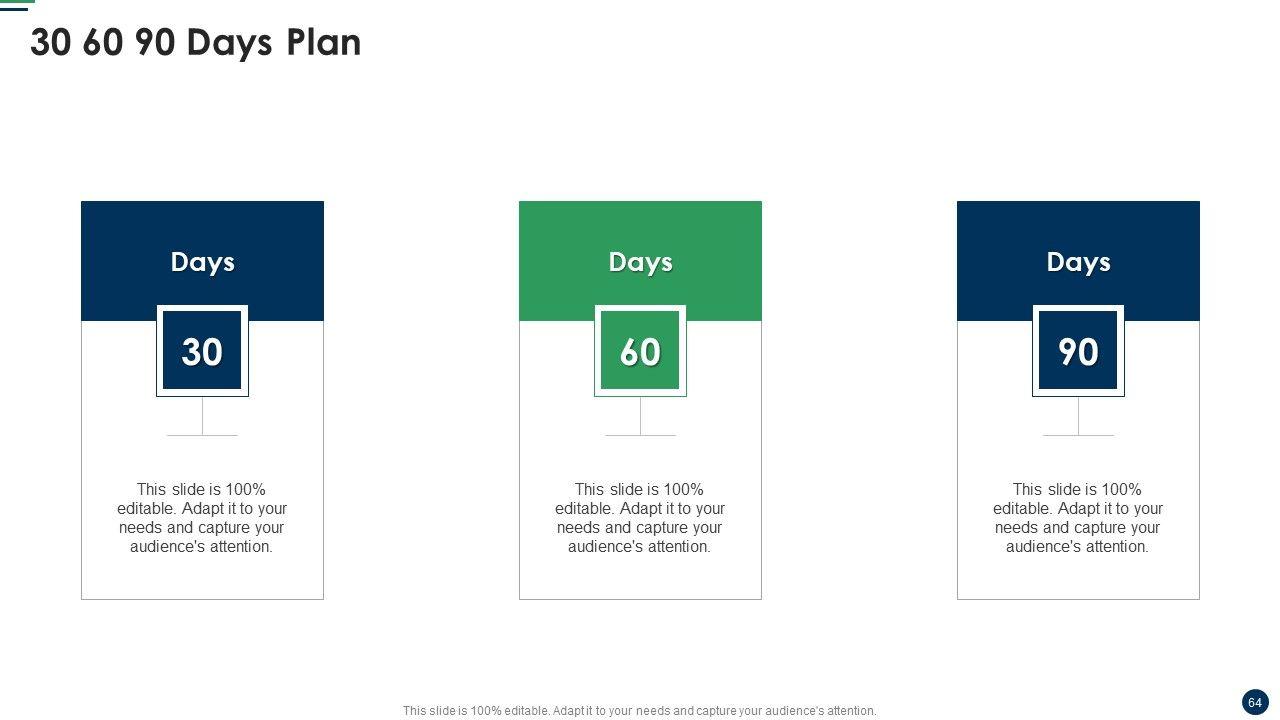 30 60 90 Days Plan

Days

30

This slide is 100% editable. Adapt it to your needs and capture your audience's attention.

Days

60

This slide is 100% editable. Adapt it to your needs and capture your audience's attention.

Days

90

This slide is 100% editable. Adapt it to your needs and capture your audience's attention.

This slide is 100% editable. Adapt it to your needs and capture your audience's attention.

64